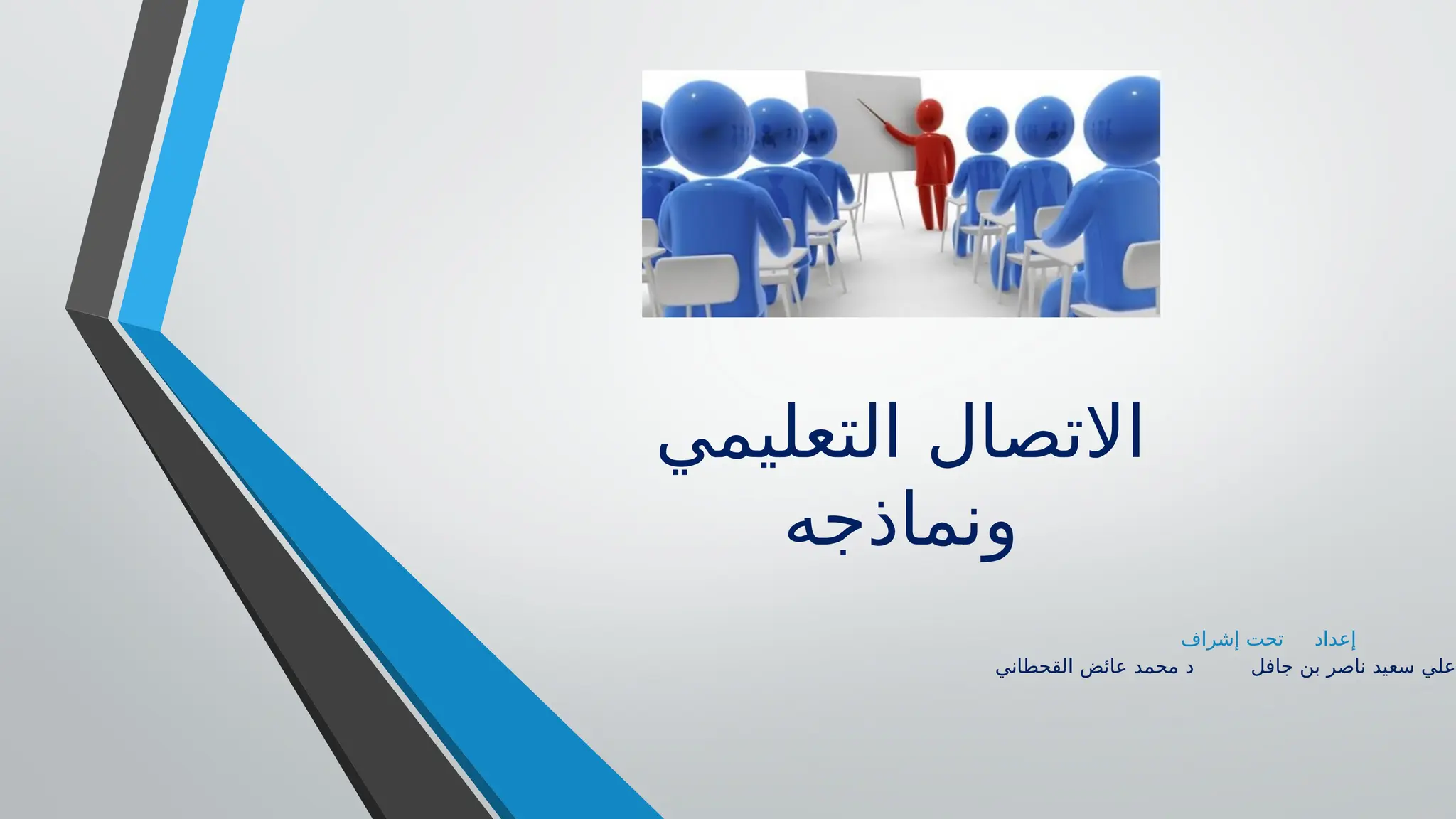 الاتصال التعليمي ونماذجه

إعداد تحت إشراف

علي سعيد ناصر بن جافل د محمد عائض القحطاني